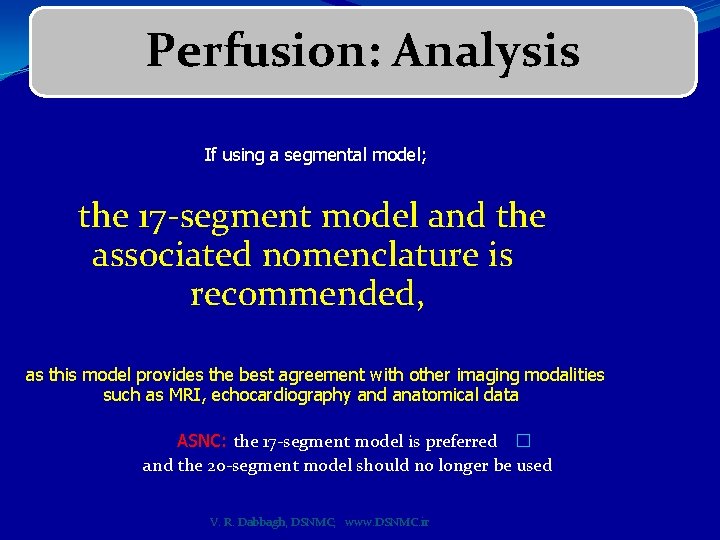 Perfusion: Analysis

If using a segmental model;

the 17-segment model and the associated nomenclature is recommended,

as this model provides the best agreement with other imaging modalities such as MRI, echocardiography and anatomical data

ASNC: the 17-segment model is preferred □
and the 20-segment model should no longer be used

V. R. Dabbagh, DSNMC, www.DSNMC.ir